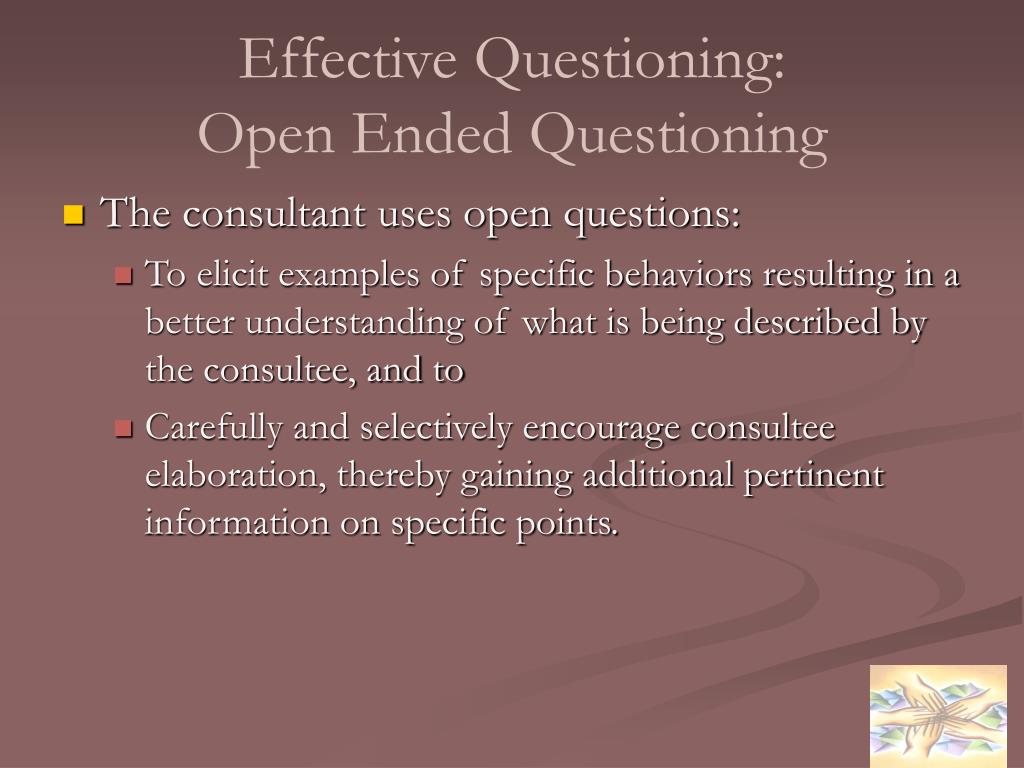 Effective Questioning:
Open Ended Questioning

The consultant uses open questions:

To elicit examples of specific behaviors resulting in a better understanding of what is being described by the consultee, and to

Carefully and selectively encourage consultee elaboration, thereby gaining additional pertinent information on specific points.